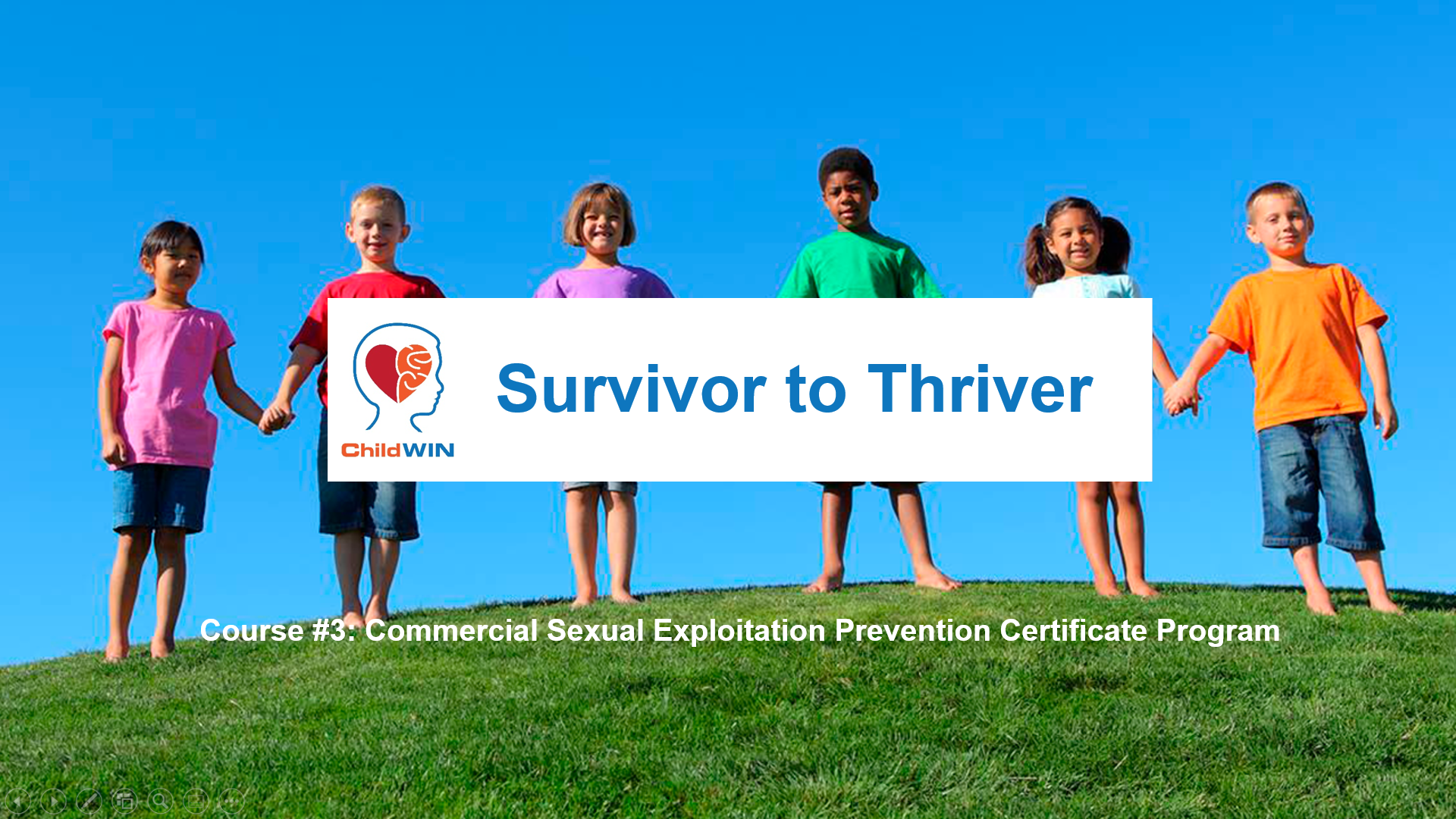 ChildWIN

Survivor to Thriver

Course #3: Commercial Sexual Exploitation Prevention Certificate Program